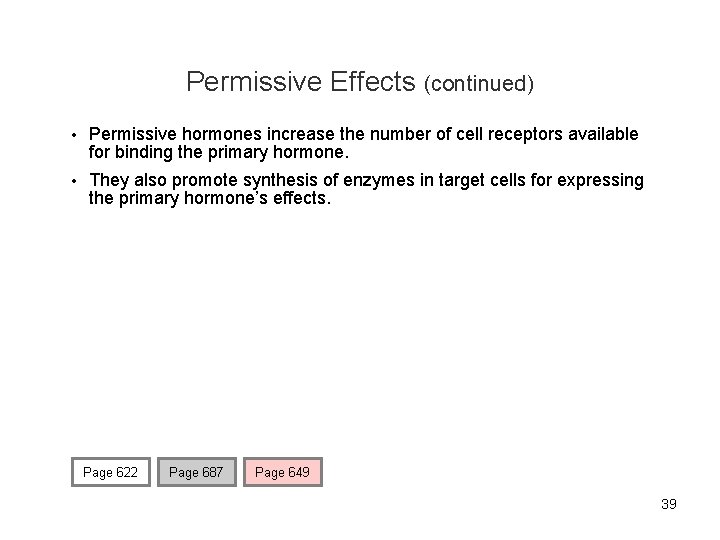 Permissive Effects (continued)

• Permissive hormones increase the number of cell receptors available for binding the primary hormone.

• They also promote synthesis of enzymes in target cells for expressing the primary hormone's effects.

Page 622

Page 687

Page 649

39